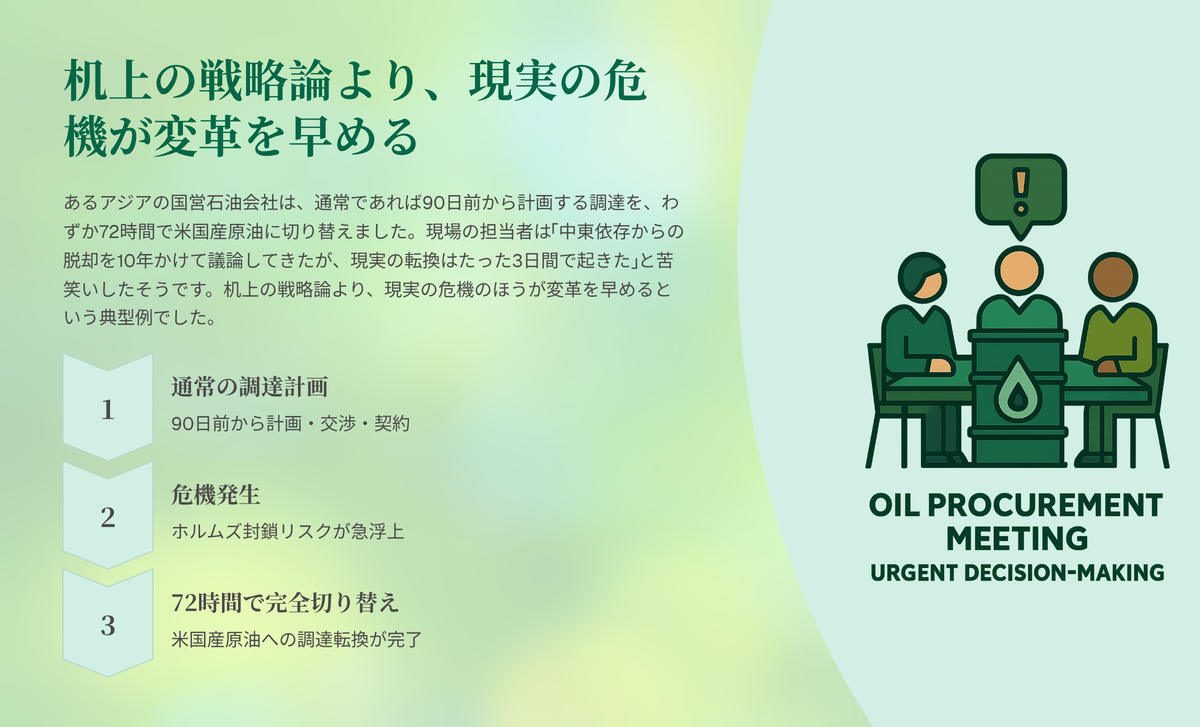 机上の戦略論より、現実の危機が変革を早める

あるアジアの国営石油会社は、通常であれば90日前から計画する調達を、わずか72時間で米国産原油に切り替えました。現場の担当者は「中東依存からの脱却を10年かけて議論してきたが、現実の転換はたった3日間で起きた」と苦笑いしたそうです。机上の戦略論より、現実の危機のほうが変革を早めるという典型例でした。

1

通常の調達計画

90日前から計画・交渉・契約

2

危機発生

ホルムズ封鎖リスクが急浮上

3

72時間で完全切り替え

米国産原油への調達転換が完了

!

OIL PROCUREMENT MEETING

URGENT DECISION-MAKING